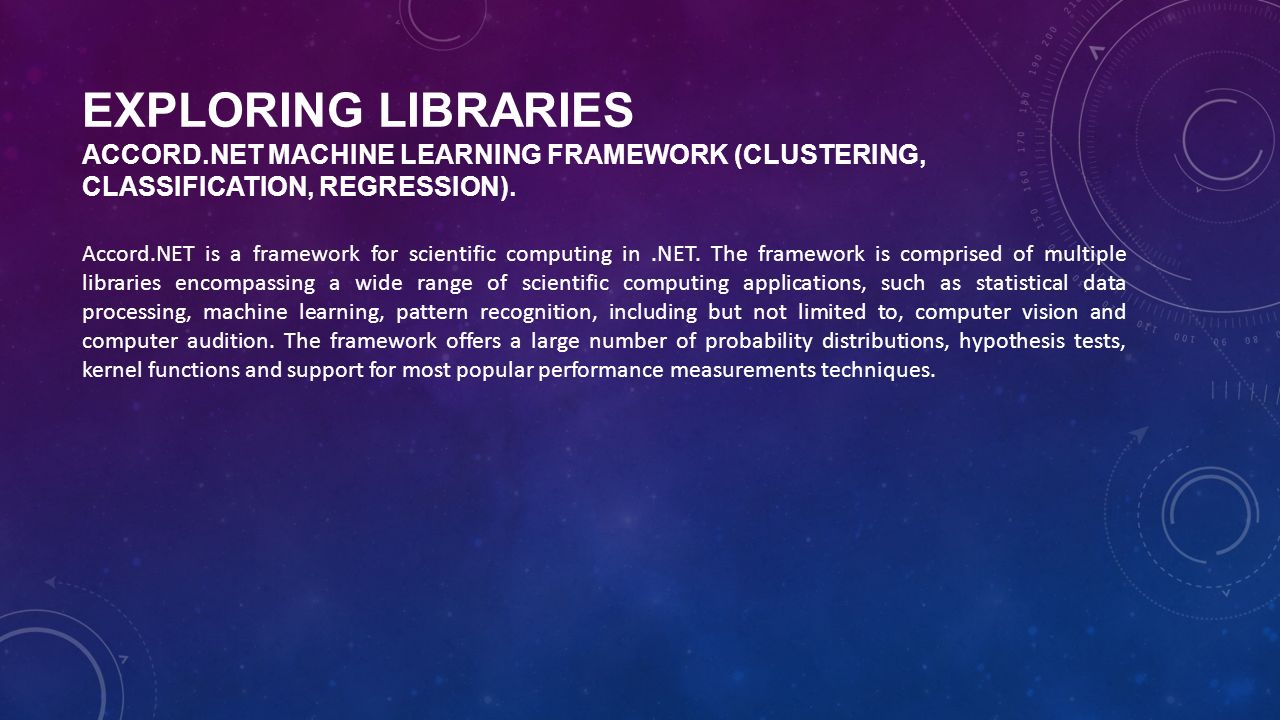 EXPLORING LIBRARIES
ACCORD.NET MACHINE LEARNING FRAMEWORK (CLUSTERING, CLASSIFICATION, REGRESSION).

Accord.NET is a framework for scientific computing in .NET. The framework is comprised of multiple libraries encompassing a wide range of scientific computing applications, such as statistical data processing, machine learning, pattern recognition, including but not limited to, computer vision and computer audition. The framework offers a large number of probability distributions, hypothesis tests, kernel functions and support for most popular performance measurements techniques.